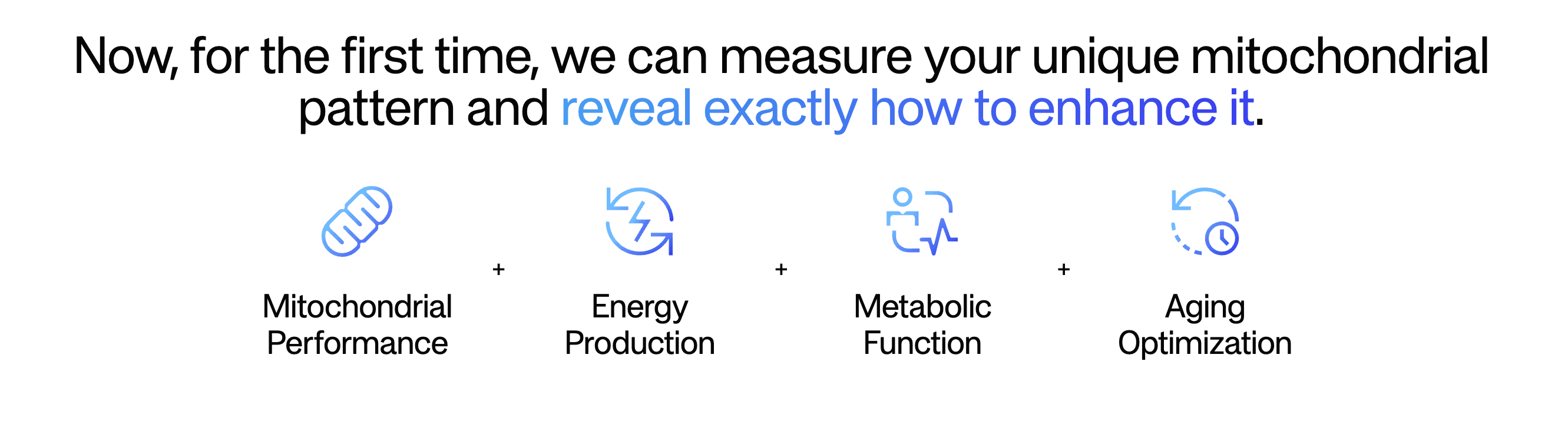 Now, for the first time, we can measure your unique mitochondrial pattern and reveal exactly how to enhance it.

Mitochondrial Performance

+

Energy Production

+

Metabolic Function

+

Aging Optimization